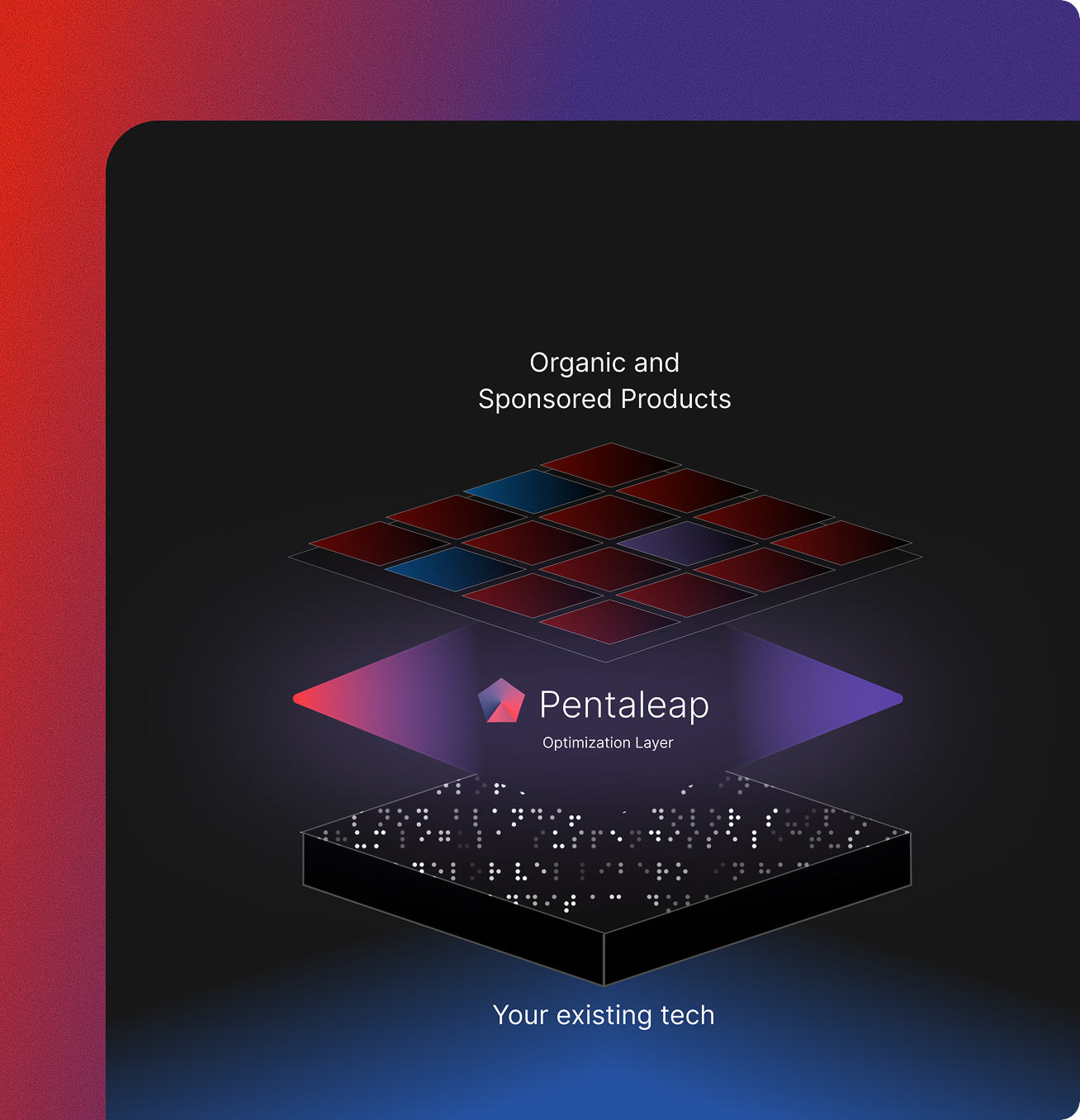 Organic and
Sponsored Products

Pentaleap
Optimization Layer

Your existing tech